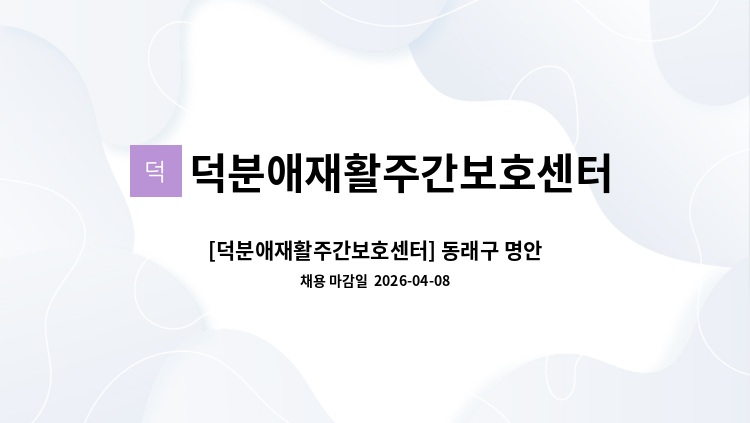 덕

덕분애재활주간보호센터

[덕분애재활주간보호센터] 동래구 명안

채용 마감일 2026-04-08